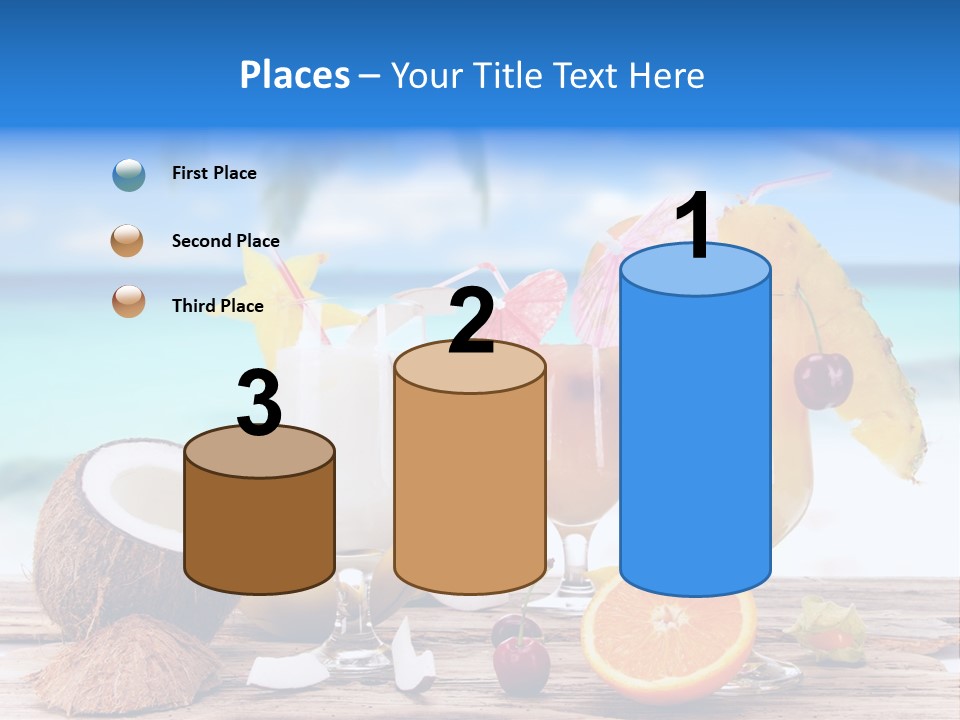 Places – Your Title Text Here

First Place

Second Place

Third Place

3

2

1